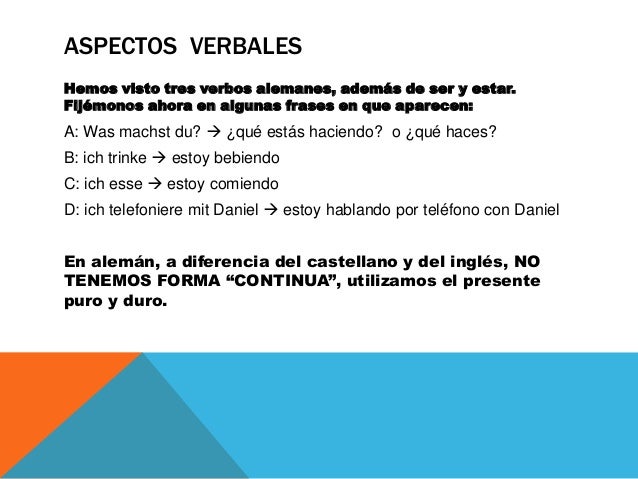 ASPECTOS VERBALES

Hemos visto tres verbos alemanes, además de ser y estar. Fijémonos ahora en algunas frases en que aparecen:

A: Was machst du? → ¿qué estás haciendo? o ¿qué haces?

B: ich trinke → estoy bebiendo

C: ich esse → estoy comiendo

D: ich telefoniere mit Daniel → estoy hablando por teléfono con Daniel

En alemán, a diferencia del castellano y del inglés, NO TENEMOS FORMA “CONTINUA”, utilizamos el presente puro y duro.